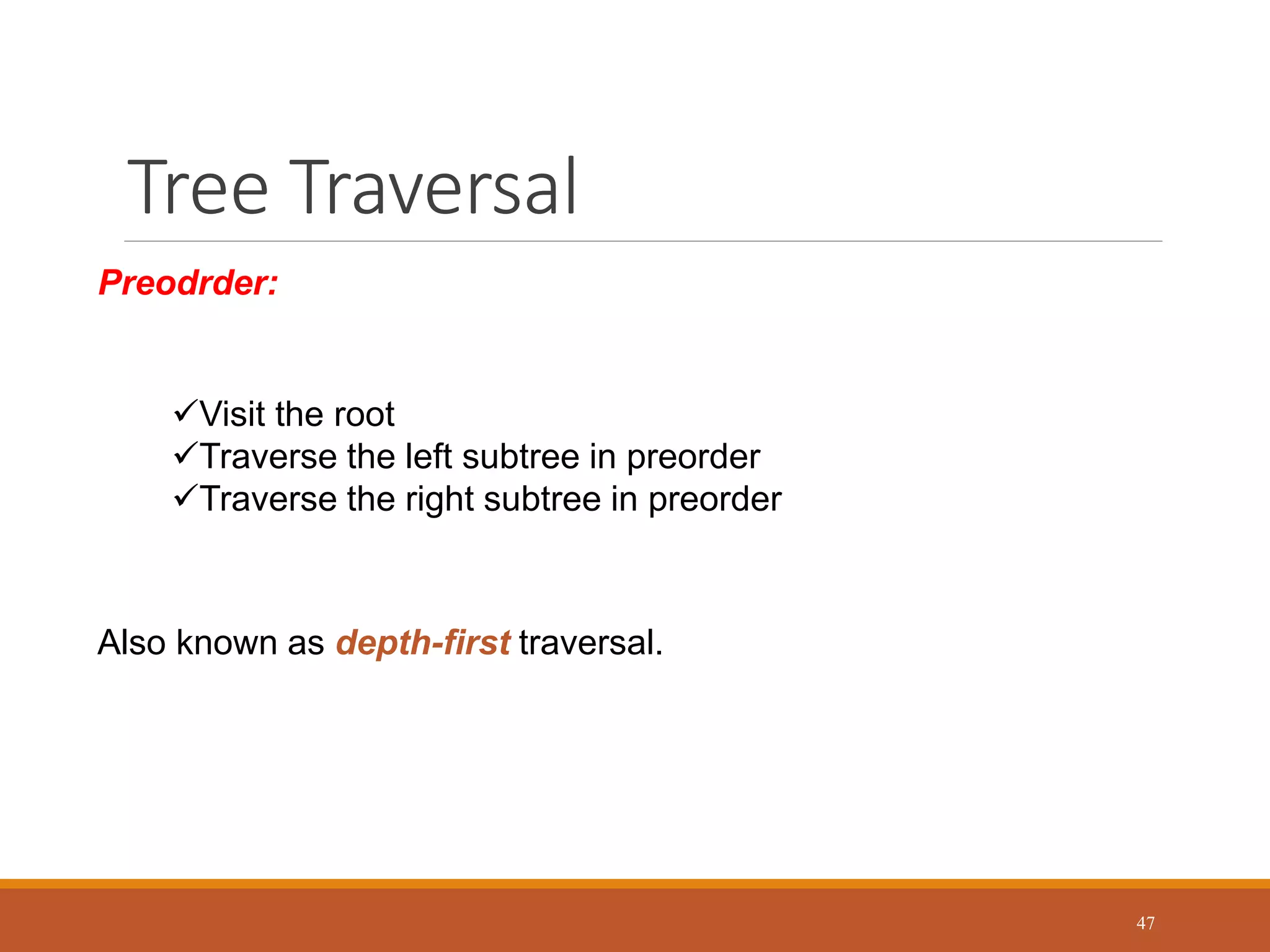 Tree Traversal

Preodrder:

✓Visit the root
✓Traverse the left subtree in preorder
✓Traverse the right subtree in preorder

Also known as depth-first traversal.

47